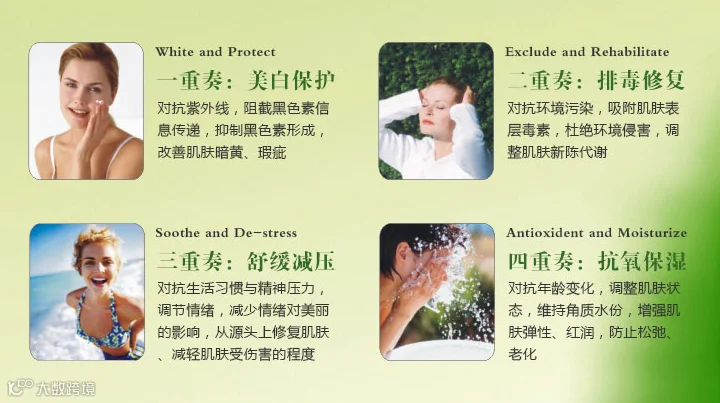 White and Protect
一重奏：美白保护
对抗紫外线，阻截黑色素信息传递，抑制黑色素形成，改善肌肤暗黄、瑕疵

Exclude and Rehabilitate
二重奏：排毒修复
对抗环境污染，吸附肌肤表层毒素，杜绝环境侵害，调整肌肤新陈代谢

Soothe and De-stress
三重奏：舒缓减压
对抗生活习惯与精神压力，调节情绪，减少情绪对美丽的影响，从源头上修复肌肤、减轻肌肤受伤害的程度

Antioxident and Moisturize
四重奏：抗氧保湿
对抗年龄变化，调整肌肤状态，维持角质水份，增强肌肤弹性、红润，防止松弛、老化

大数跨境